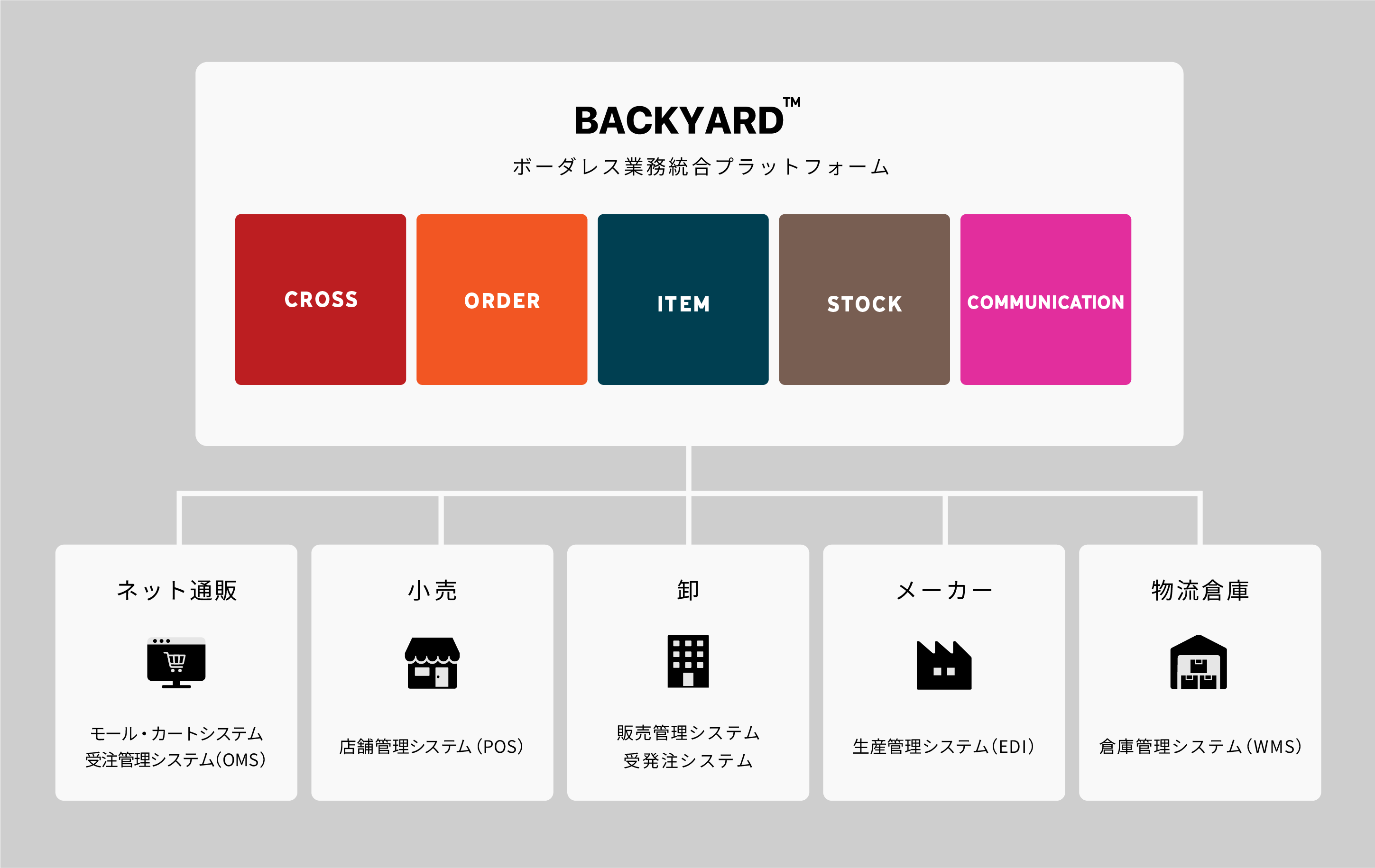 BACKYARD™
ボーダレス業務統合プラットフォーム

CROSS

ORDER

ITEM

STOCK

COMMUNICATION

ネット通販

モール・カートシステム
受注管理システム(OMS)

小売

店舗管理システム(POS)

卸

販売管理システム
受発注システム

メーカー

生産管理システム(EDI)

物流倉庫

倉庫管理システム(WMS)